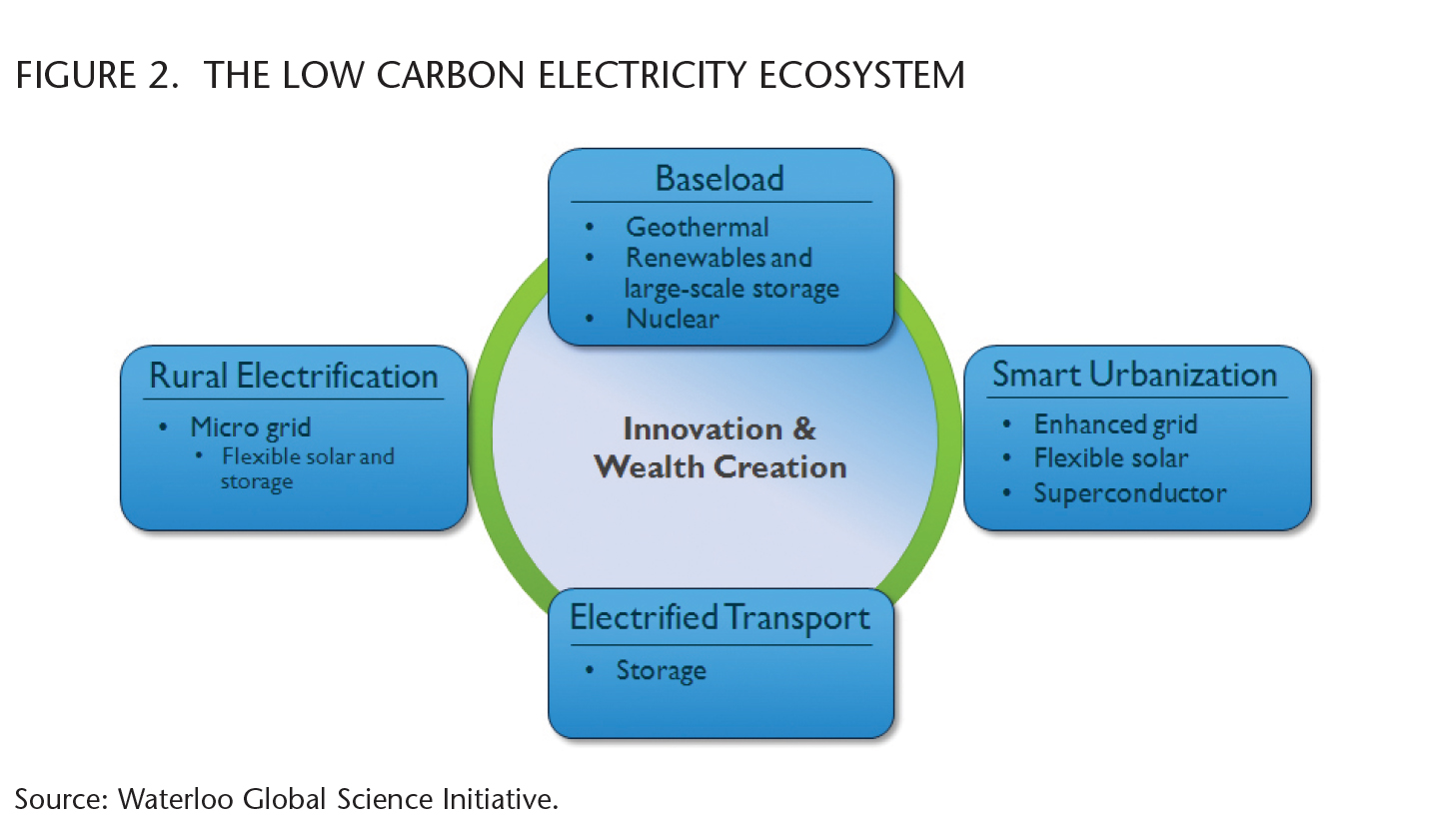 FIGURE 2. THE LOW CARBON ELECTRICITY ECOSYSTEM

Baseload
• Geothermal
• Renewables and large-scale storage
• Nuclear

Rural Electrification
• Micro grid
• Flexible solar and storage

Innovation & Wealth Creation

Smart Urbanization
• Enhanced grid
• Flexible solar
• Superconductor

Electrified Transport
• Storage

Source: Waterloo Global Science Initiative.